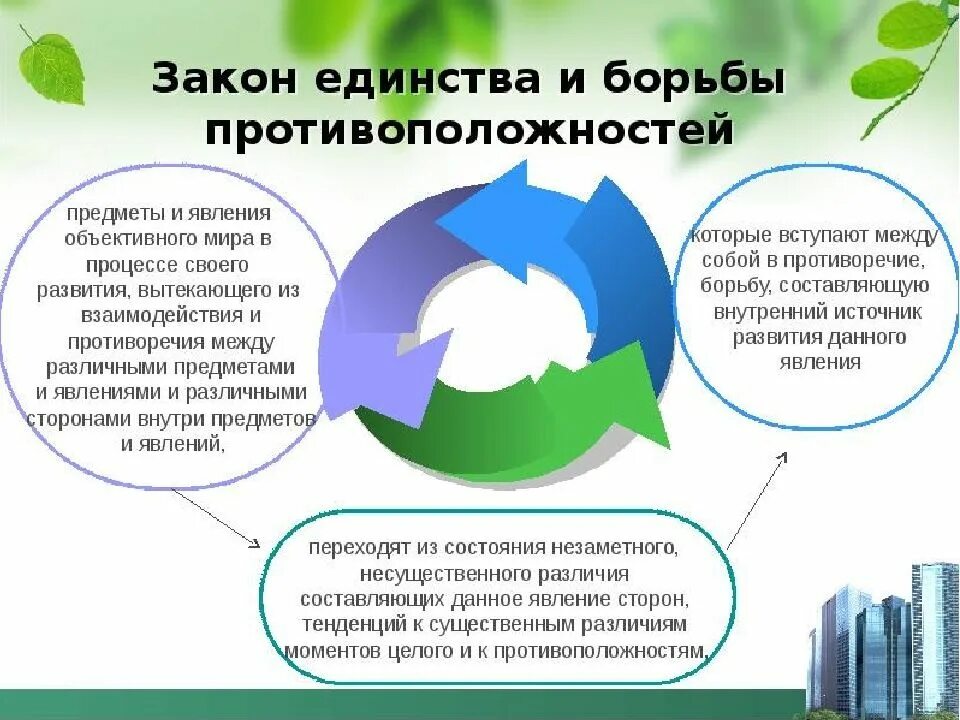 Закон единства и борьбы противоположностей

предметы и явления объективного мира в процессе своего развития, вытекающего из взаимодействия и противоречия между различными предметами и явлениями и различными сторонами внутри предметов и явлений,

переходят из состояния незаметного, несущественного различия составляющих данное явление сторон, тенденций к существенным различиям моментов целого и к противоположностям,

которые вступают между собой в противоречие, борьбу, составляющую внутренний источник развития данного явления